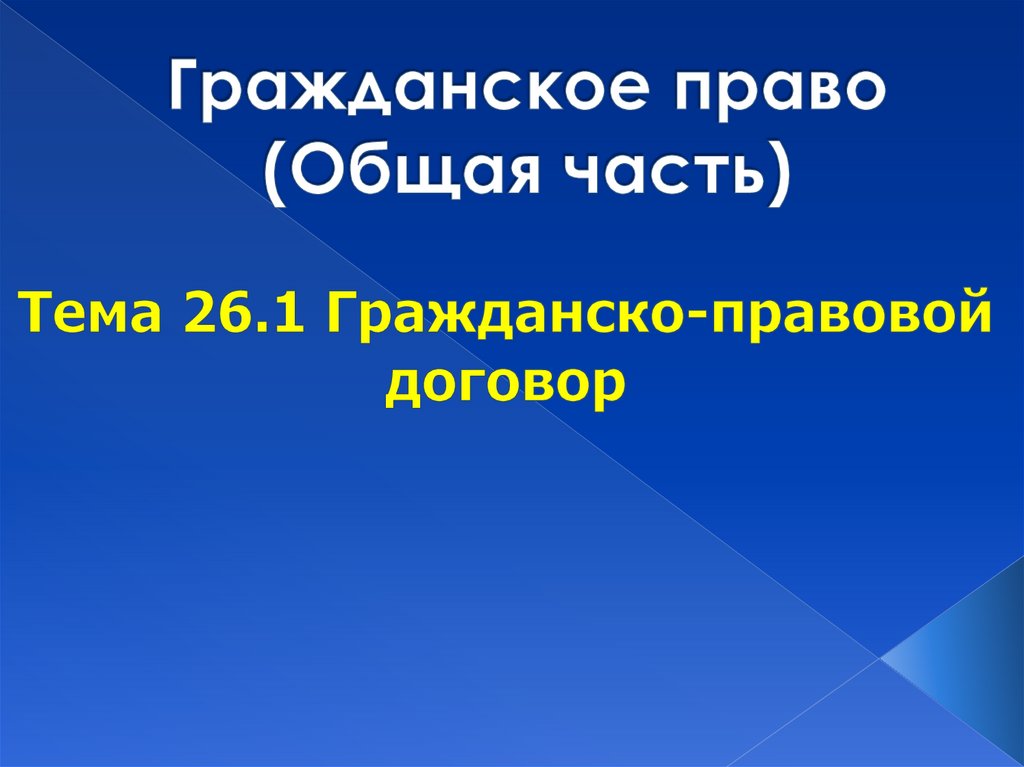 Гражданское право
(Общая часть)

Тема 26.1 Гражданско-правовой договор